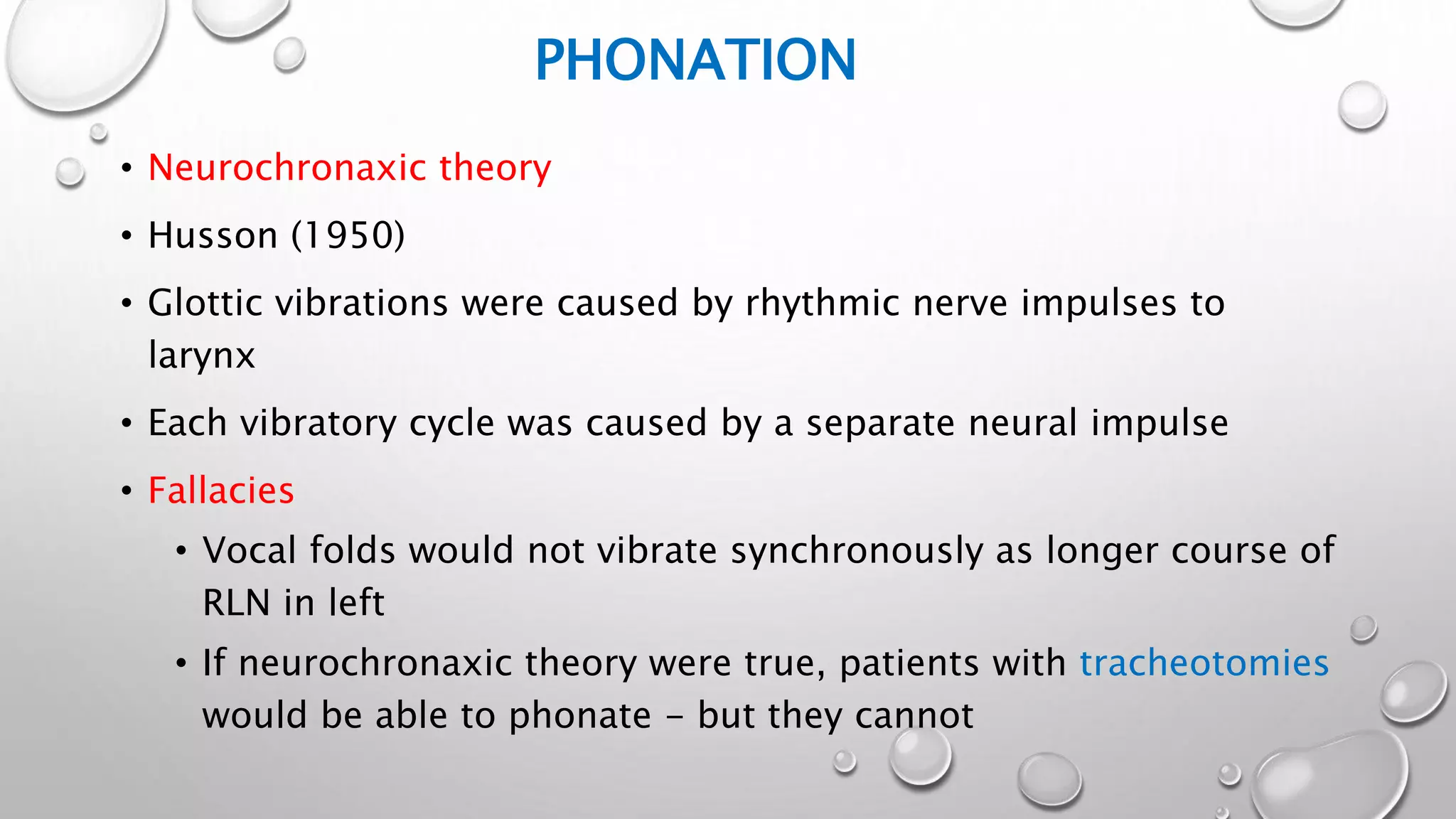 PHONATION

• Neurochronaxic theory
• Husson (1950)
• Glottic vibrations were caused by rhythmic nerve impulses to larynx
• Each vibratory cycle was caused by a separate neural impulse
• Fallacies
  • Vocal folds would not vibrate synchronously as longer course of RLN in left
  • If neurochronaxic theory were true, patients with tracheotomies would be able to phonate – but they cannot